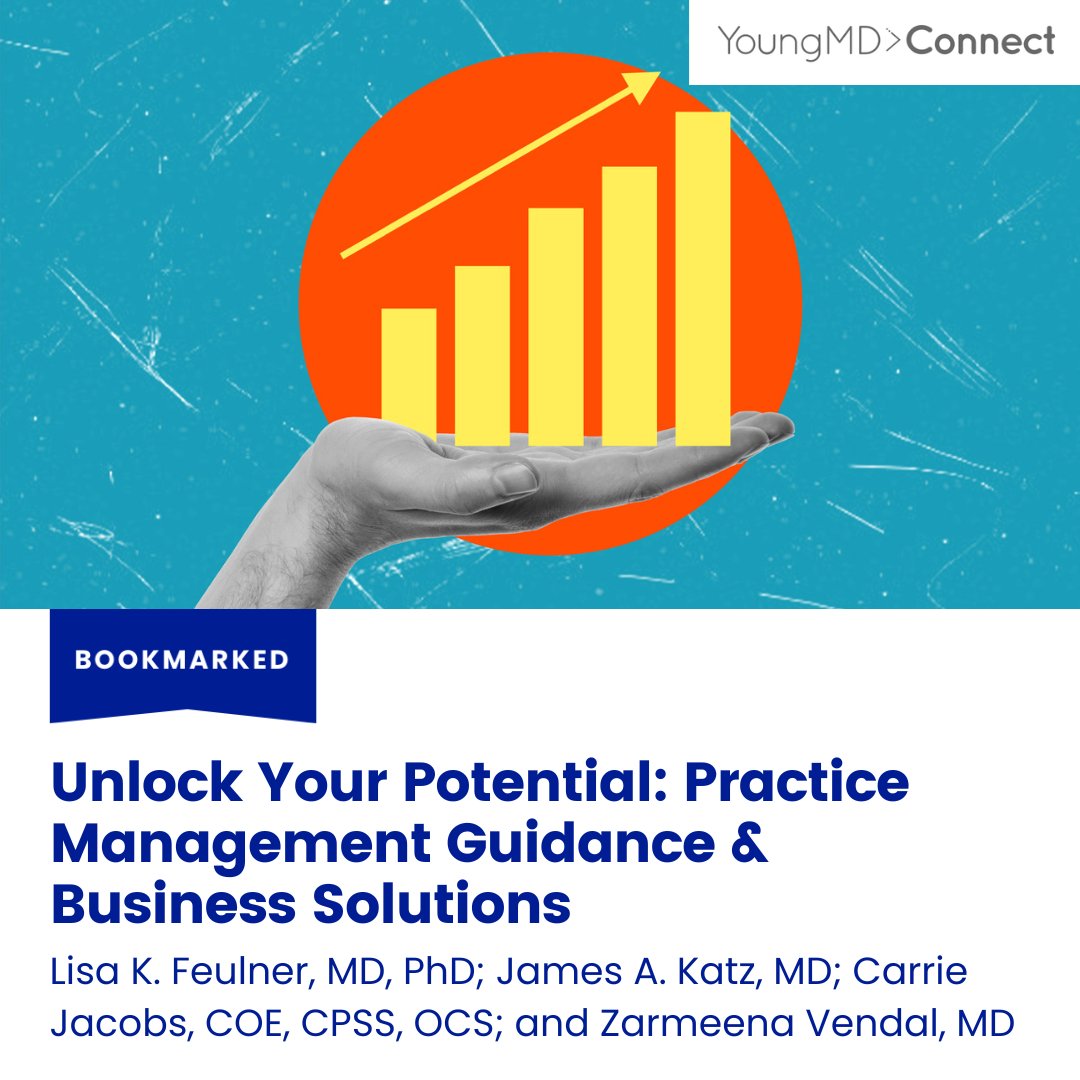 YoungMD>Connect

BOOKMARKED

Unlock Your Potential: Practice Management Guidance & Business Solutions

Lisa K. Feulner, MD, PhD; James A. Katz, MD; Carrie Jacobs, COE, CPSS, OCS; and Zarmeena Vendal, MD